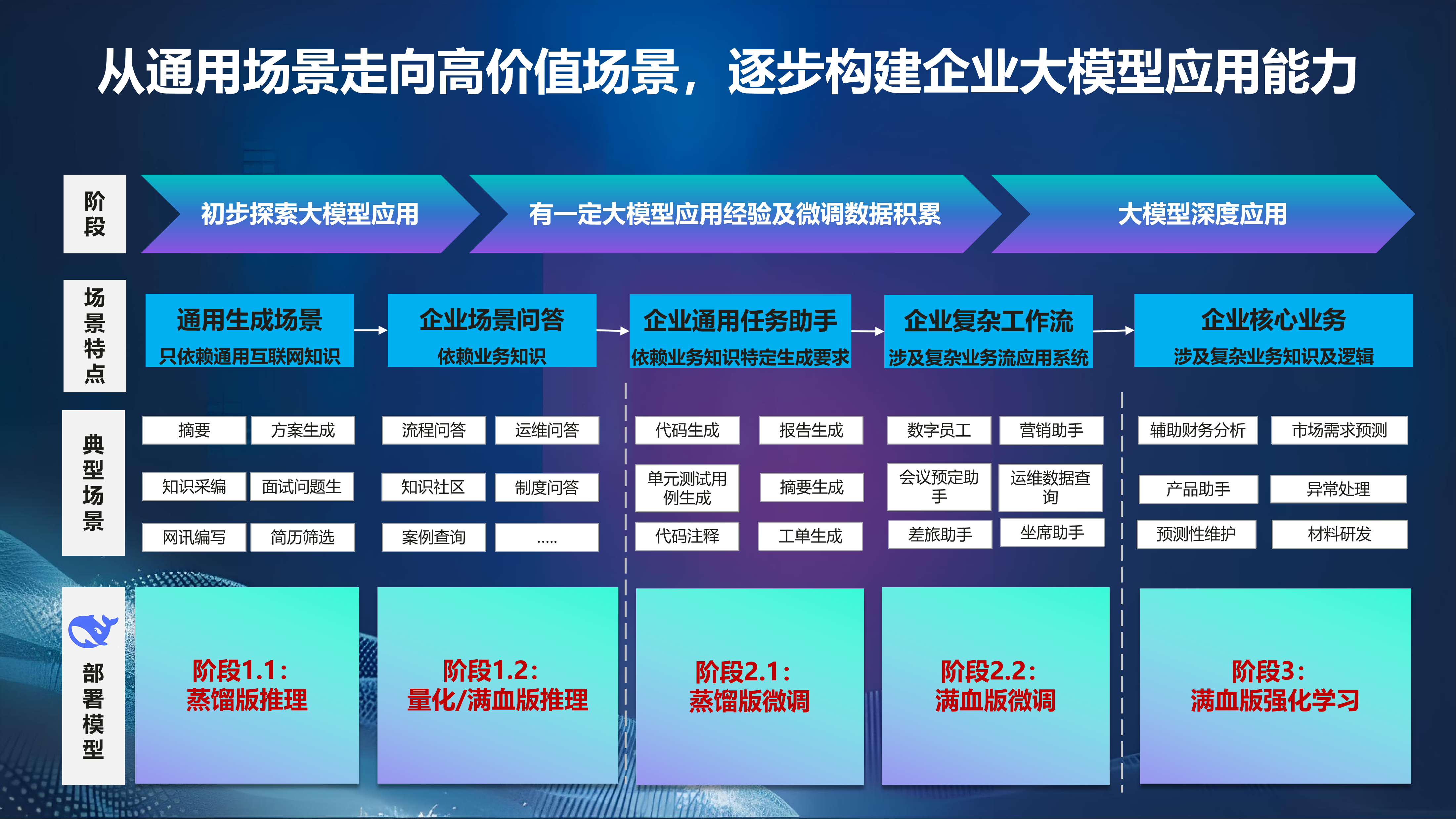 从通用场景走向高价值场景，逐步构建企业大模型应用能力

阶段

初步探索大模型应用

有一定大模型应用经验及微调数据积累

大模型深度应用

场景特点

通用生成场景
只依赖通用互联网知识

企业场景问答
依赖业务知识

企业通用任务助手
依赖业务知识特定生成要求

企业复杂工作流
涉及复杂业务流应用系统

企业核心业务
涉及复杂业务知识及逻辑

典型场景

摘要
方案生成
知识采编
面试问题生
网讯编写
简历筛选

流程问答
运维问答
知识社区
制度问答
案例查询
.....

代码生成
报告生成
单元测试用例生成
摘要生成
代码注释
工单生成

数字员工
营销助手
会议预定助手
运维数据查询
差旅助手
坐席助手

辅助财务分析
市场需求预测
产品助手
异常处理
预测性维护
材料研发

部署模型

阶段1.1：
蒸馏版推理

阶段1.2：
量化/满血版推理

阶段2.1：
蒸馏版微调

阶段2.2：
满血版微调

阶段3：
满血版强化学习